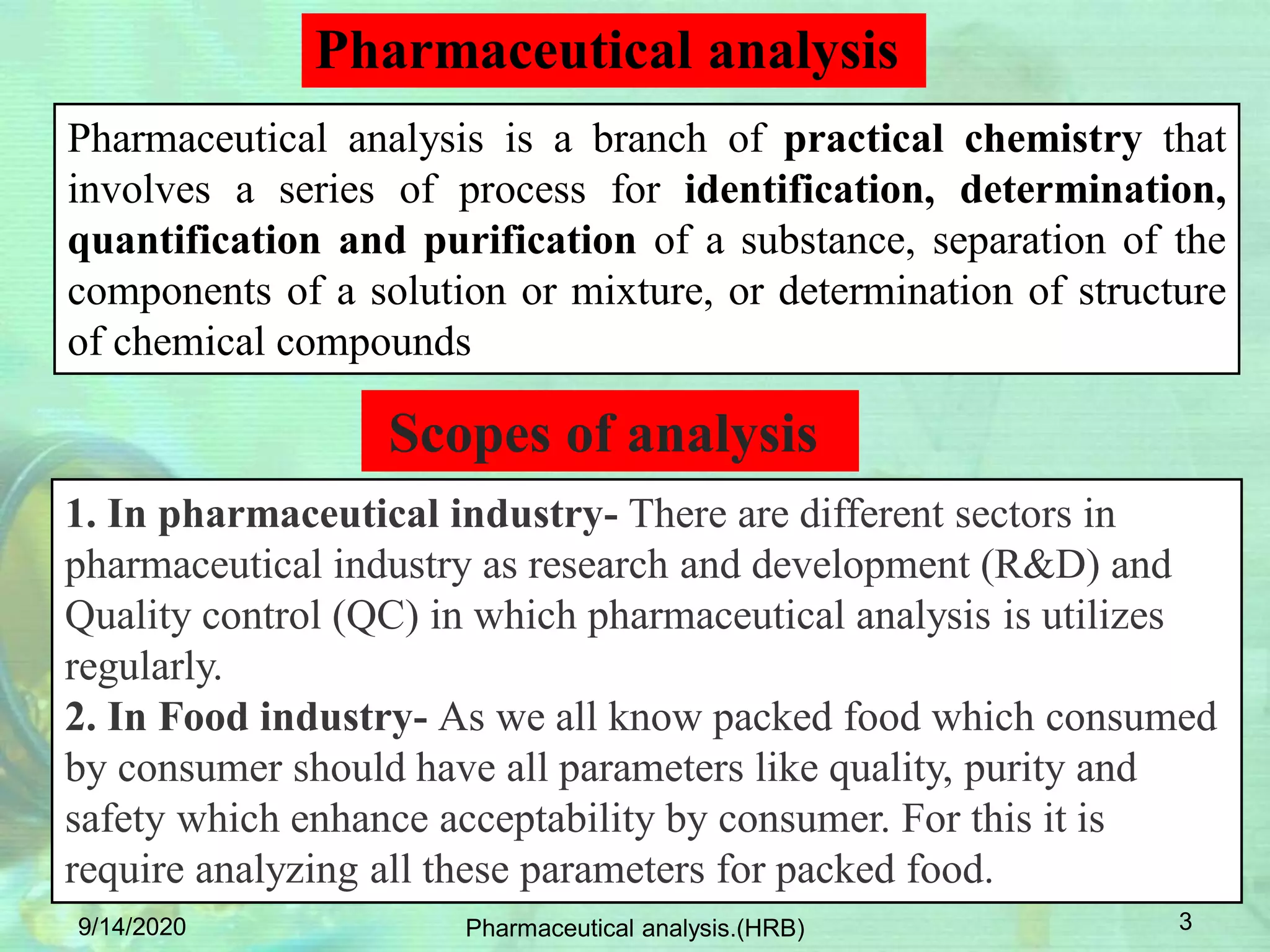 Pharmaceutical analysis

Pharmaceutical analysis is a branch of practical chemistry that involves a series of process for identification, determination, quantification and purification of a substance, separation of the components of a solution or mixture, or determination of structure of chemical compounds

Scopes of analysis

1. In pharmaceutical industry- There are different sectors in pharmaceutical industry as research and development (R&D) and Quality control (QC) in which pharmaceutical analysis is utilizes regularly.
2. In Food industry- As we all know packed food which consumed by consumer should have all parameters like quality, purity and safety which enhance acceptability by consumer. For this it is require analyzing all these parameters for packed food.

9/14/2020
Pharmaceutical analysis.(HRB)
3